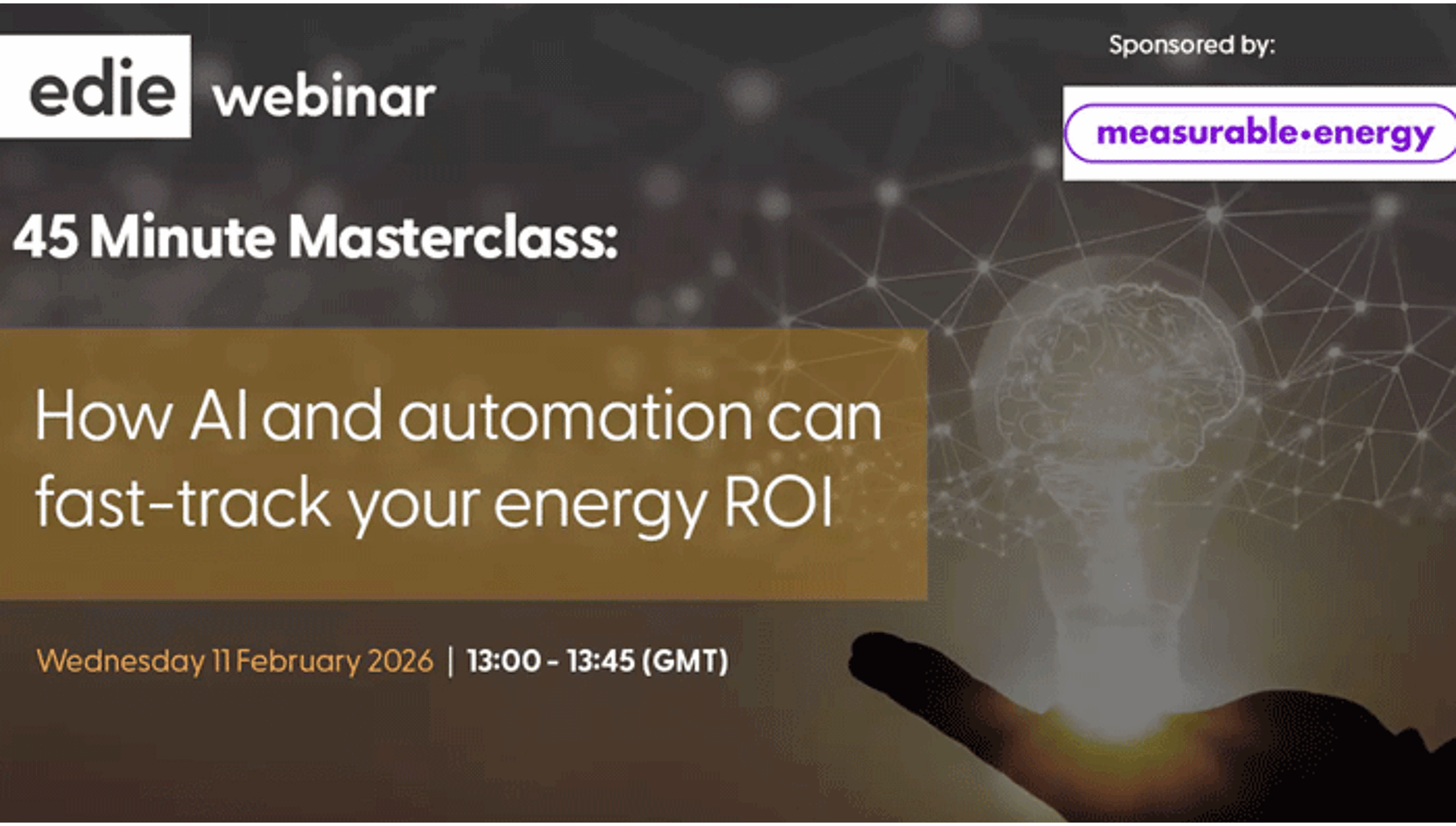 edie webinar

Sponsored by:

measurable•energy

45 Minute Masterclass:

How AI and automation can fast-track your energy ROI

Wednesday 11 February 2026 | 13:00 - 13:45 (GMT)